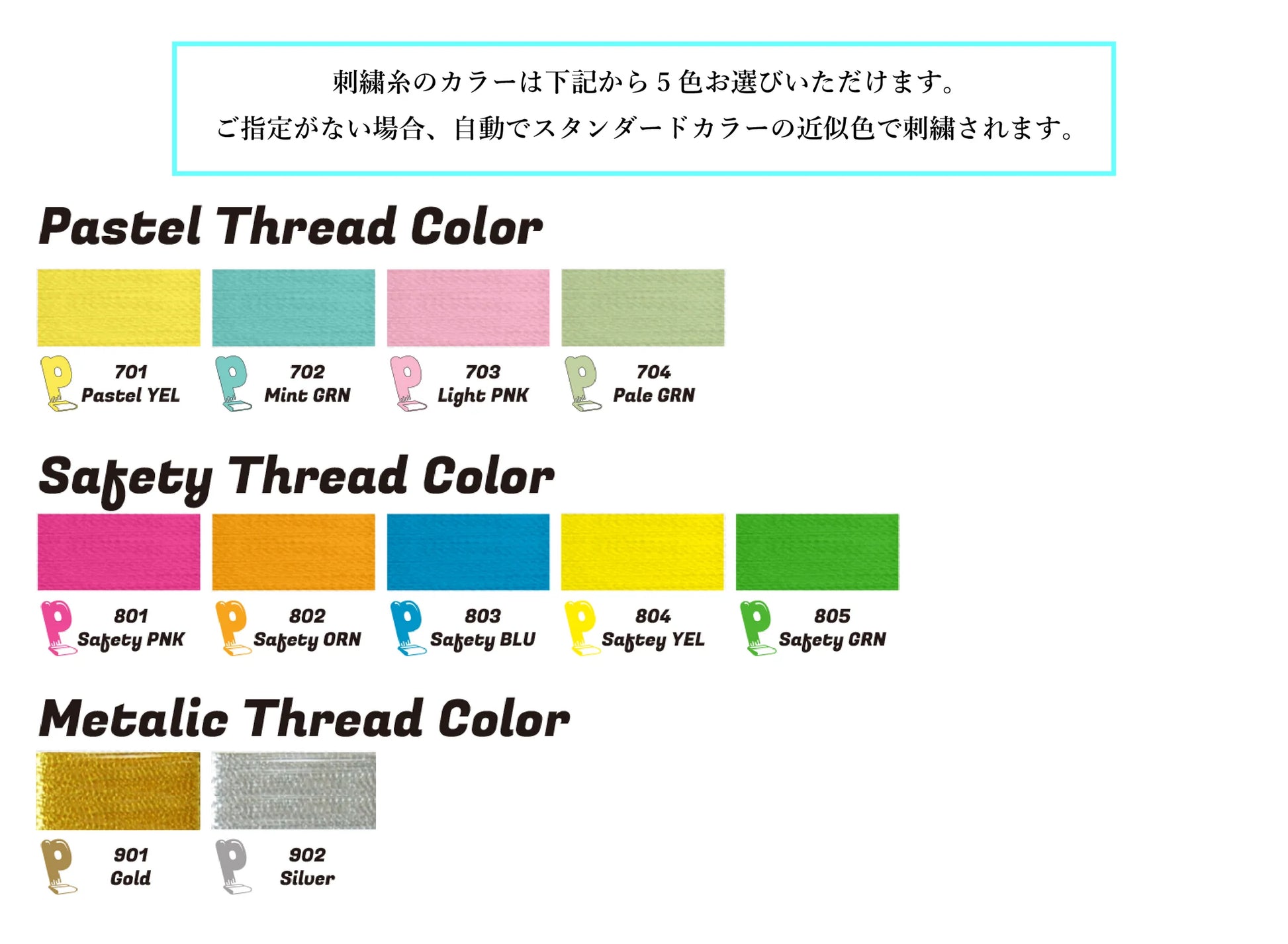 刺繍糸のカラーは下記から５色お選びいただけます。
ご指定がない場合、自動でスタンダードカラーの近似色で刺繍されます。

Pastel Thread Color

701
Pastel YEL

702
Mint GRN

703
Light PNK

704
Pale GRN

Safety Thread Color

801
Safety PNK

802
Safety ORN

803
Safety BLU

804
Saftey YEL

805
Safety GRN

Metalic Thread Color

901
Gold

902
Silver